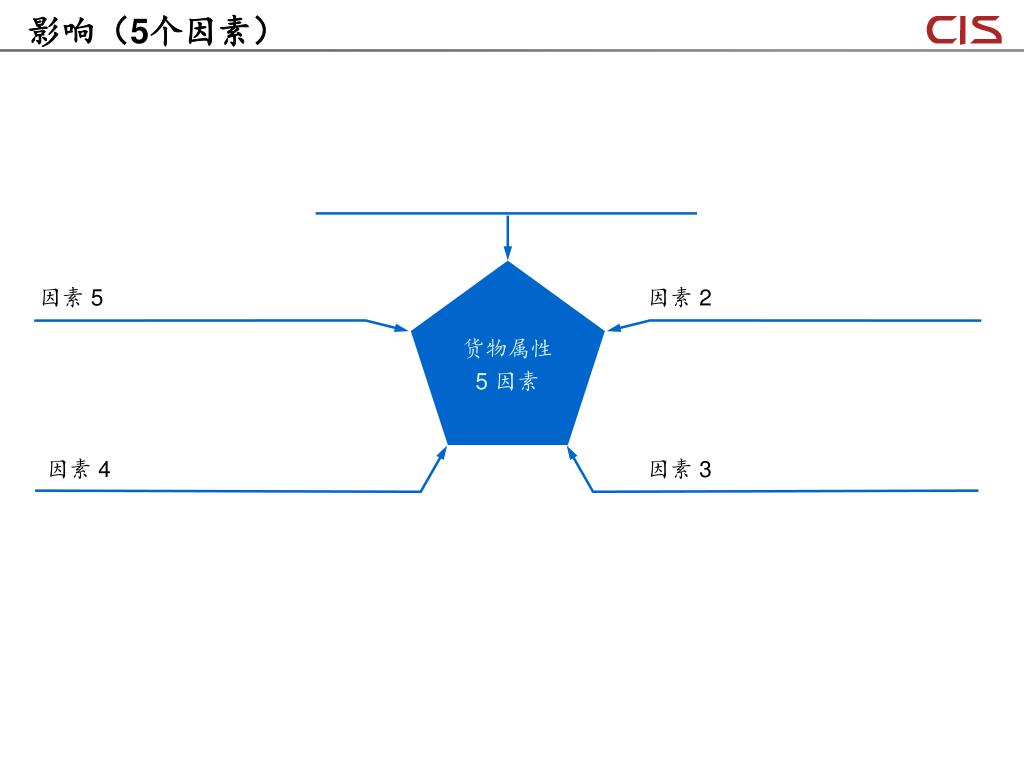 影响（5个因素）

CIS

因素 5

因素 2

货物属性
5 因素

因素 4

因素 3